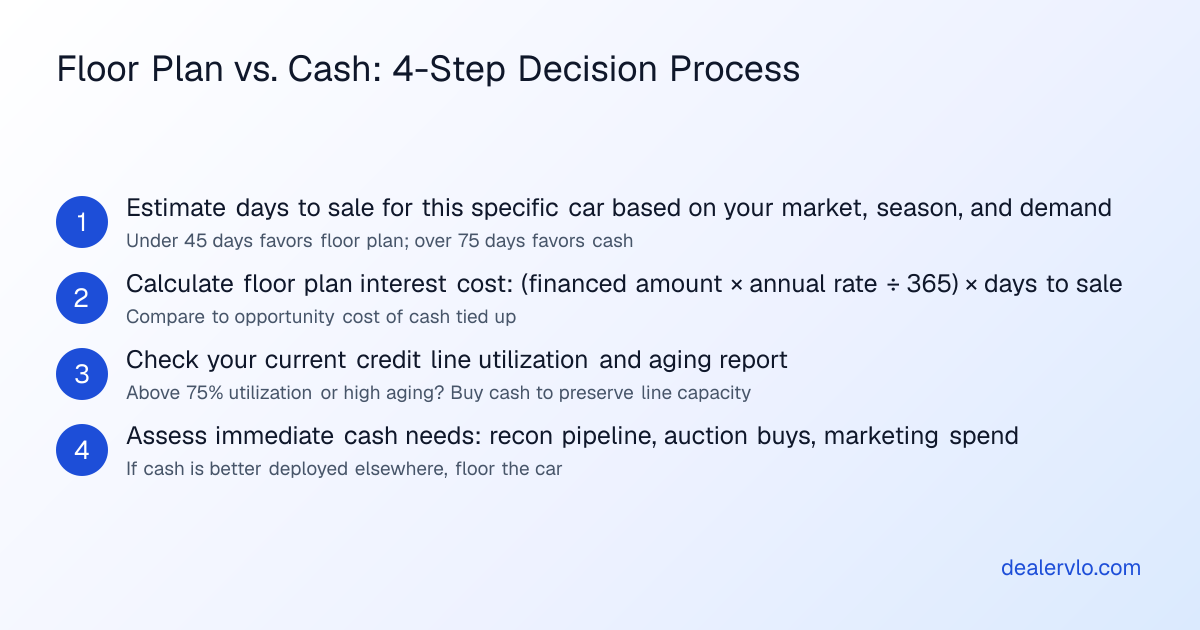 Floor Plan vs. Cash: 4-Step Decision Process

1 Estimate days to sale for this specific car based on your market, season, and demand
Under 45 days favors floor plan; over 75 days favors cash

2 Calculate floor plan interest cost: (financed amount × annual rate ÷ 365) × days to sale
Compare to opportunity cost of cash tied up

3 Check your current credit line utilization and aging report
Above 75% utilization or high aging? Buy cash to preserve line capacity

4 Assess immediate cash needs: recon pipeline, auction buys, marketing spend
If cash is better deployed elsewhere, floor the car

dealervlo.com